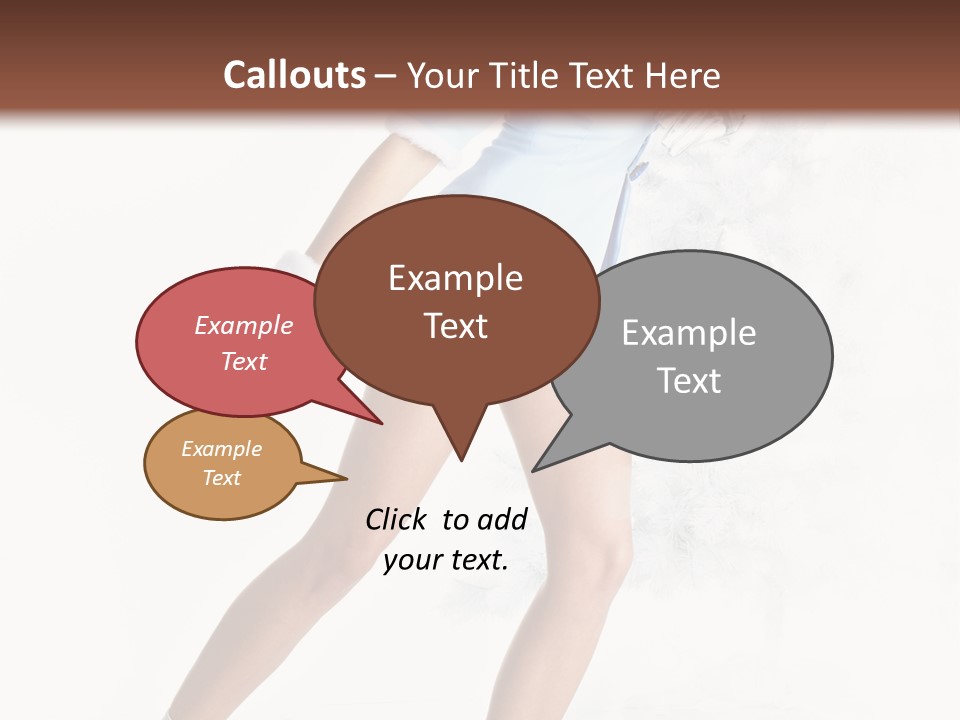 Callouts – Your Title Text Here

Example Text

Example Text

Example Text

Example Text

Click to add your text.